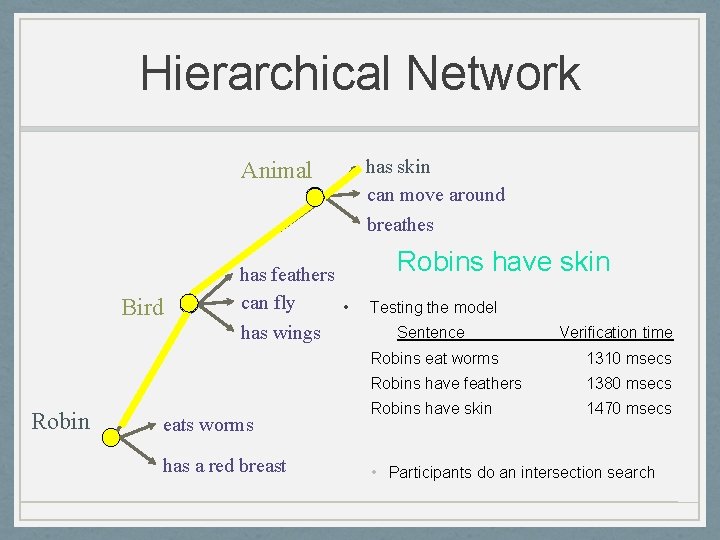 Hierarchical Network

Animal
has skin
can move around
breathes

Bird
has feathers
can fly
has wings

Robin
eats worms
has a red breast

Robins have skin

• Testing the model

| Sentence | Verification time |
|---|---|
| Robins eat worms | 1310 msecs |
| Robins have feathers | 1380 msecs |
| Robins have skin | 1470 msecs |

• Participants do an intersection search